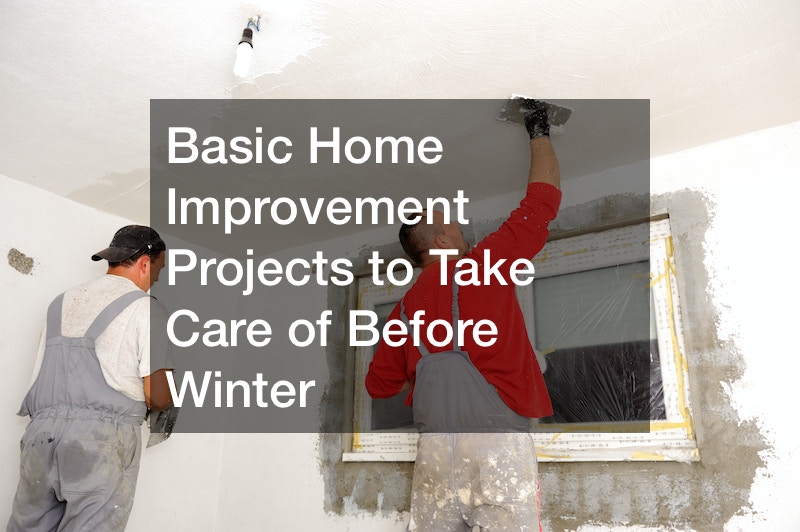 Basic Home Improvement Projects to Take Care of Before Winter